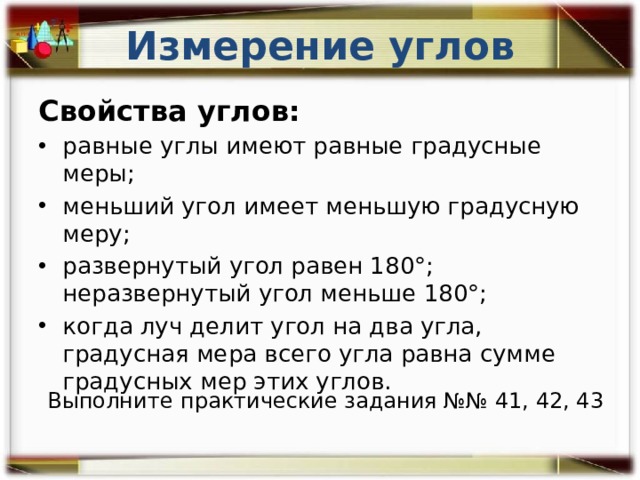 Измерение углов

Свойства углов:

• равные углы имеют равные градусные меры;
• меньший угол имеет меньшую градусную меру;
• развернутый угол равен 180°; неразвернутый угол меньше 180°;
• когда луч делит угол на два угла, градусная мера всего угла равна сумме градусных мер этих углов.

Выполните практические задания №№ 41, 42, 43